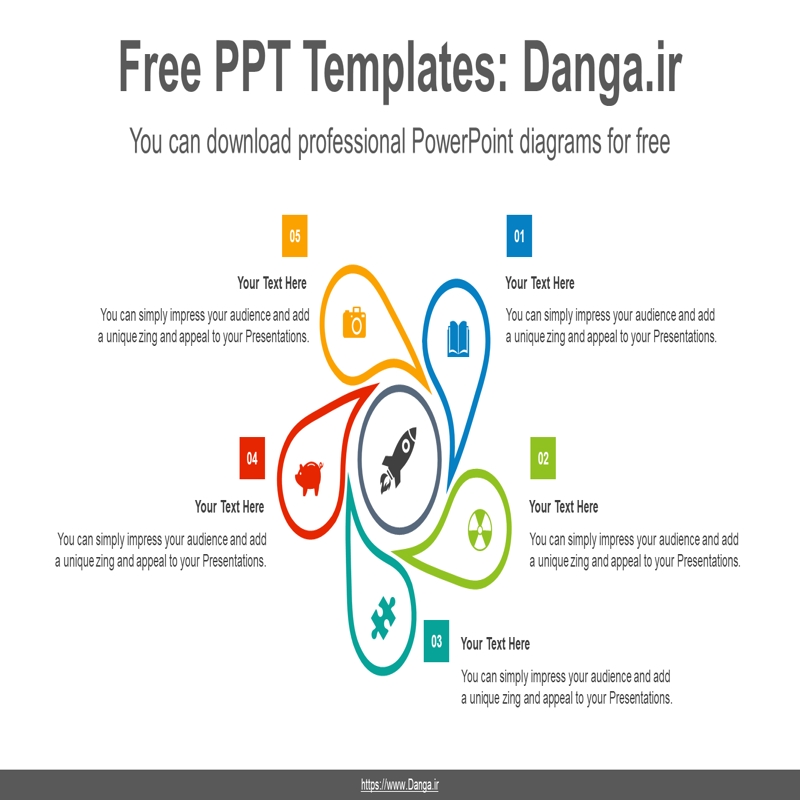 Free PPT Templates: Danga.ir

You can download professional PowerPoint diagrams for free

05

Your Text Here

You can simply impress your audience and add a unique zing and appeal to your Presentations.

01

Your Text Here

You can simply impress your audience and add a unique zing and appeal to your Presentations.

04

Your Text Here

You can simply impress your audience and add a unique zing and appeal to your Presentations.

02

Your Text Here

You can simply impress your audience and add a unique zing and appeal to your Presentations.

03

Your Text Here

You can simply impress your audience and add a unique zing and appeal to your Presentations.

https://www.Danga.ir